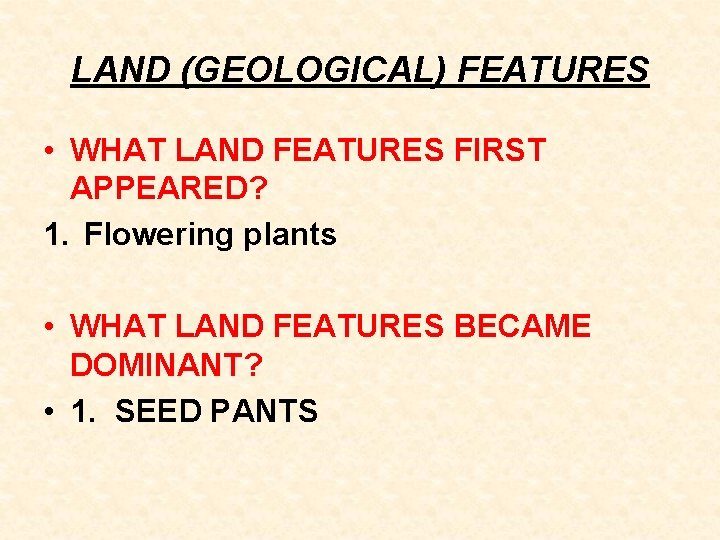 LAND (GEOLOGICAL) FEATURES

• WHAT LAND FEATURES FIRST APPEARED?
1. Flowering plants

• WHAT LAND FEATURES BECAME DOMINANT?
• 1. SEED PANTS